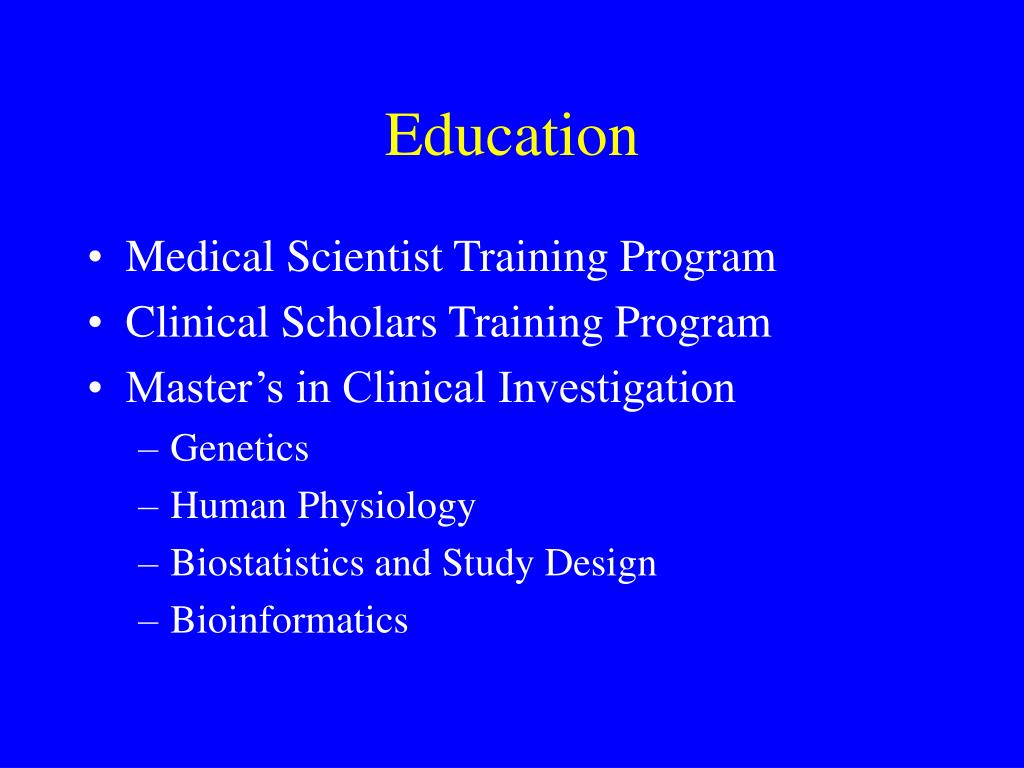 Education

• Medical Scientist Training Program
• Clinical Scholars Training Program
• Master’s in Clinical Investigation
– Genetics
– Human Physiology
– Biostatistics and Study Design
– Bioinformatics